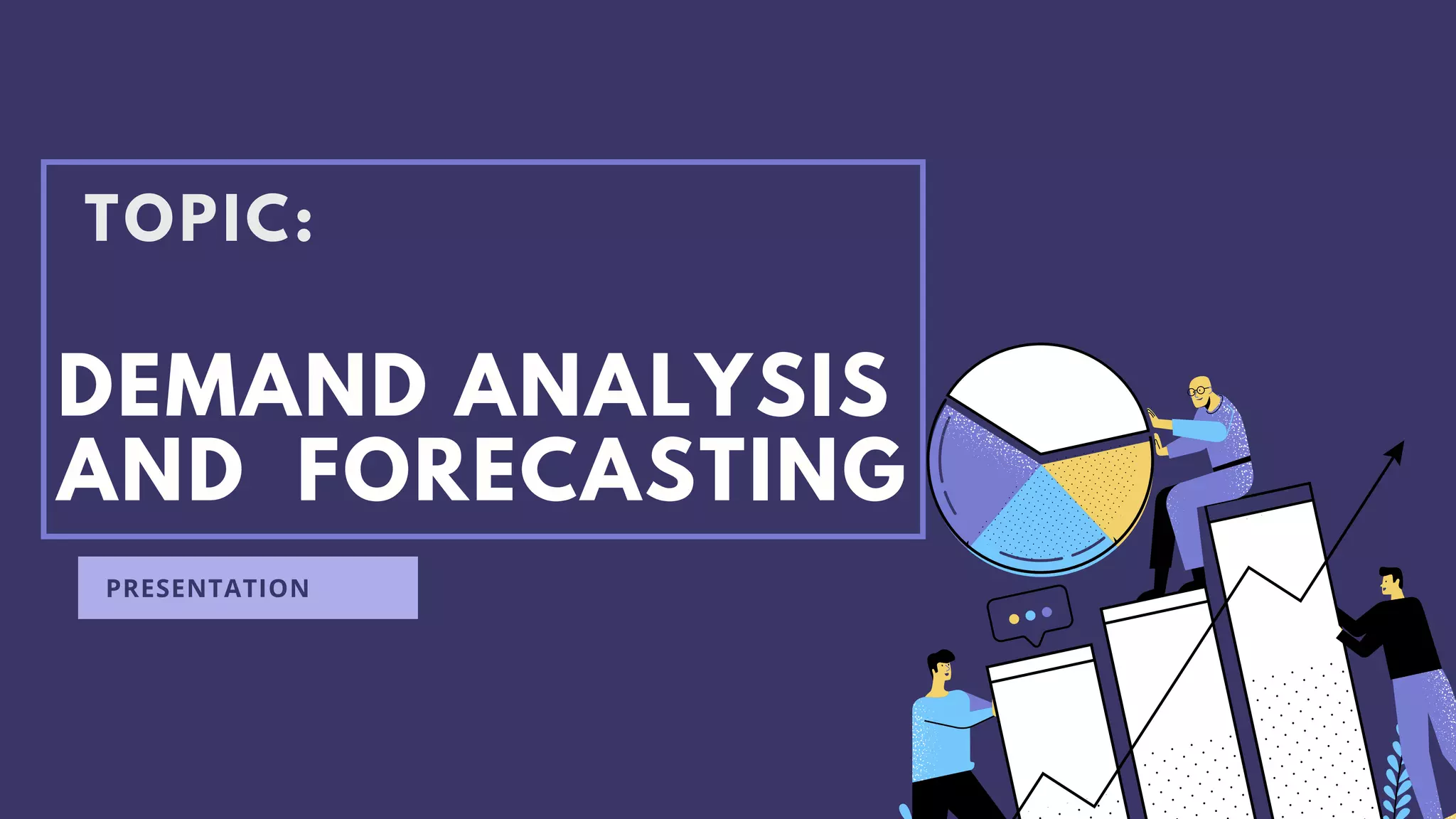 TOPIC:

DEMAND ANALYSIS AND FORECASTING

PRESENTATION